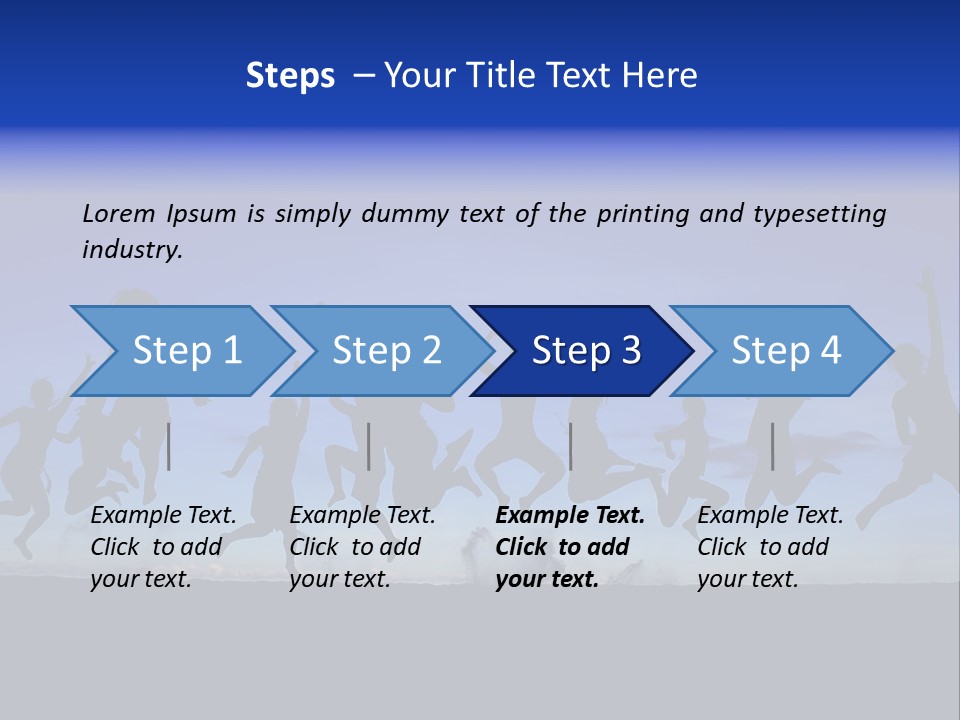 Steps – Your Title Text Here

Lorem Ipsum is simply dummy text of the printing and typesetting industry.

Step 1

Step 2

Step 3

Step 4

Example Text. Click to add your text.

Example Text. Click to add your text.

Example Text. Click to add your text.

Example Text. Click to add your text.